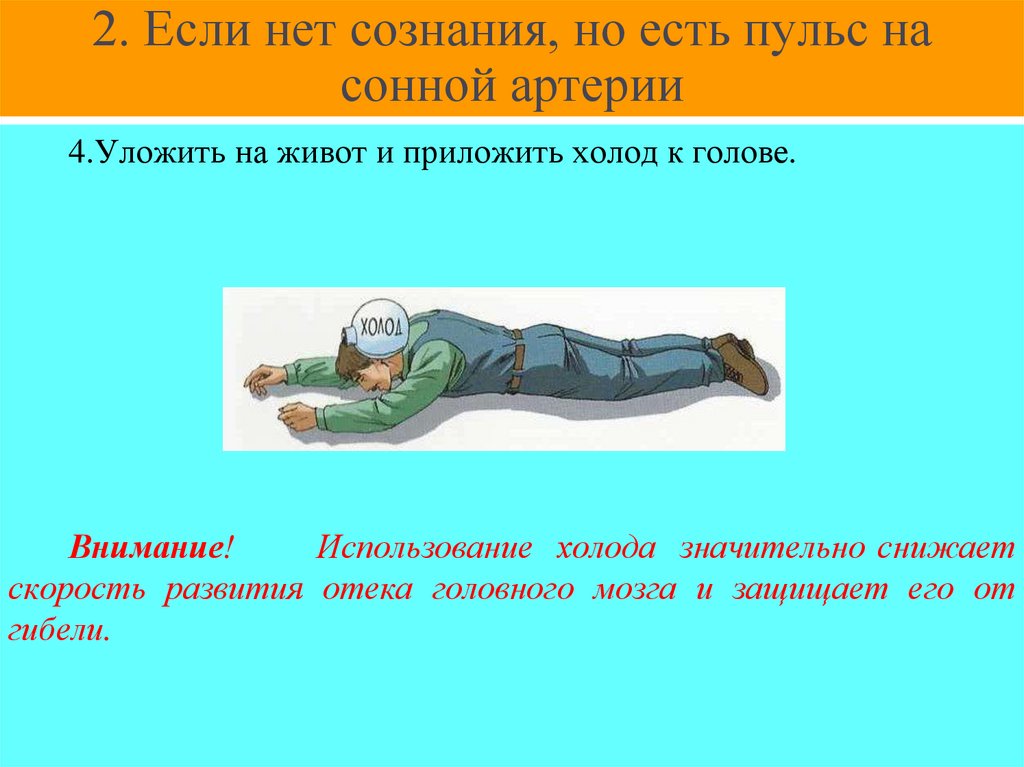 2. Если нет сознания, но есть пульс на сонной артерии

4.Уложить на живот и приложить холод к голове.

ХОЛОД

Внимание! Использование холода значительно снижает скорость развития отека головного мозга и защищает его от гибели.